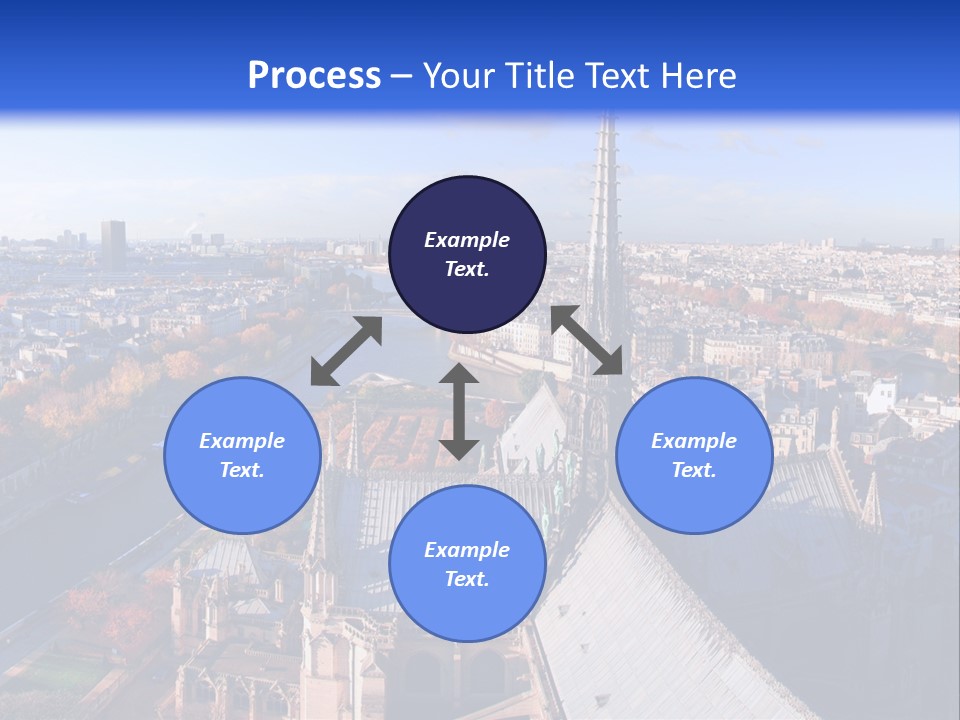 Process – Your Title Text Here

Example Text.

Example Text.

Example Text.

Example Text.